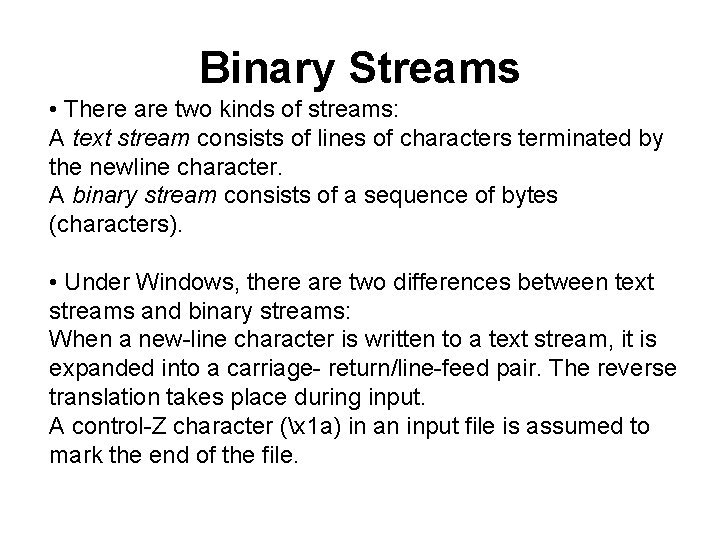 Binary Streams

• There are two kinds of streams:
A text stream consists of lines of characters terminated by the newline character.
A binary stream consists of a sequence of bytes (characters).

• Under Windows, there are two differences between text streams and binary streams:
When a new-line character is written to a text stream, it is expanded into a carriage- return/line-feed pair. The reverse translation takes place during input.
A control-Z character (\x1a) in an input file is assumed to mark the end of the file.